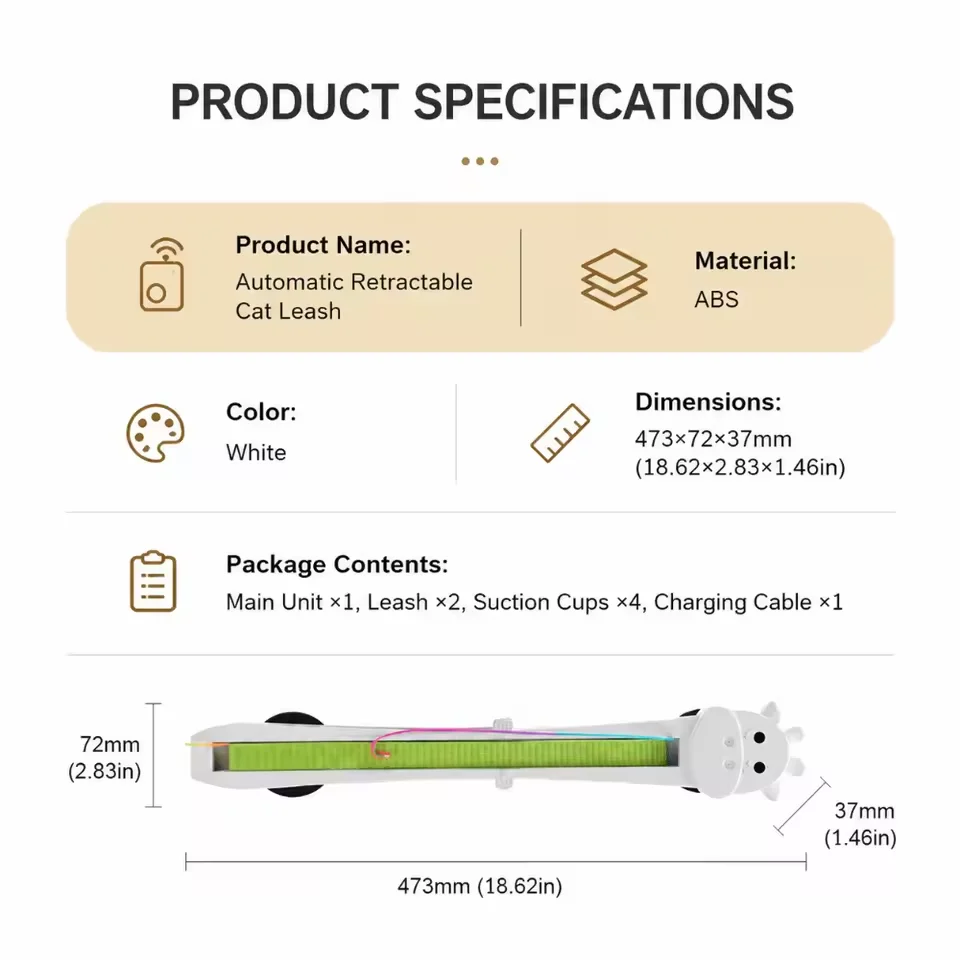 PRODUCT SPECIFICATIONS

Product Name:
Automatic Retractable Cat Leash

Material:
ABS

Color:
White

Dimensions:
473×72×37mm (18.62×2.83×1.46in)

Package Contents:
Main Unit ×1, Leash ×2, Suction Cups ×4, Charging Cable ×1

72mm (2.83in)

37mm (1.46in)

473mm (18.62in)